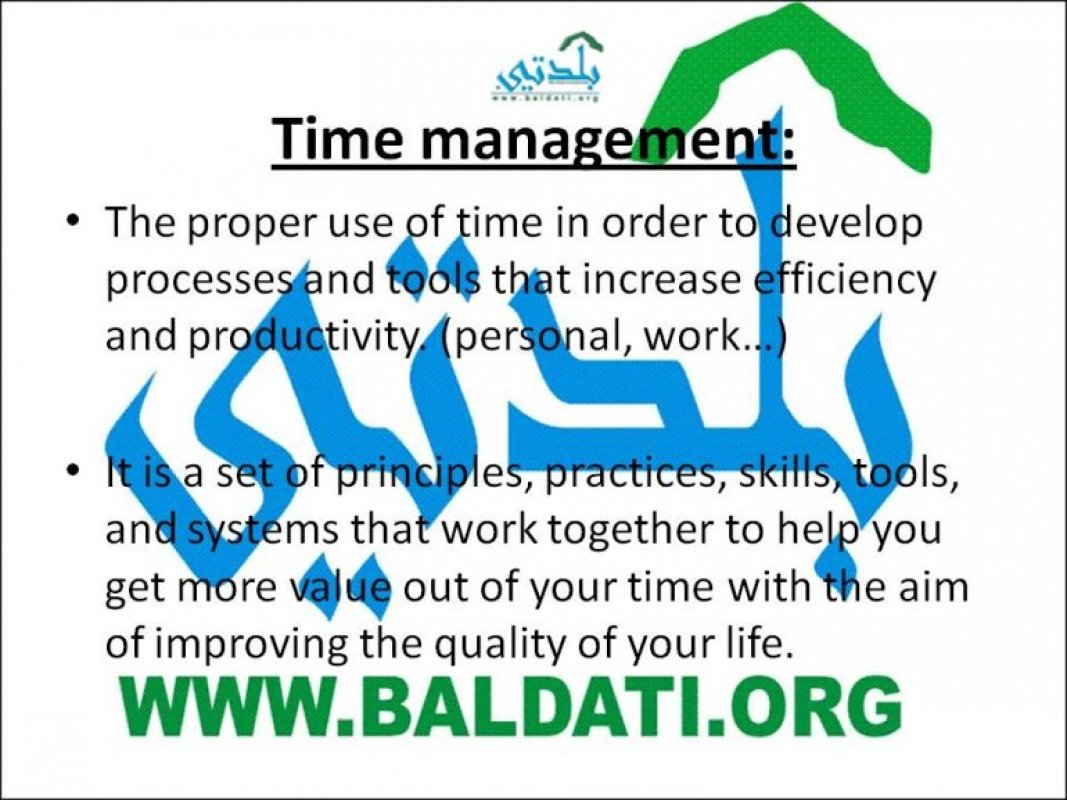 بلدتي
www.baldati.org

Time management:

• The proper use of time in order to develop processes and tools that increase efficiency and productivity. (personal, work…)

• It is a set of principles, practices, skills, tools, and systems that work together to help you get more value out of your time with the aim of improving the quality of your life.

بلدتي

WWW.BALDATI.ORG